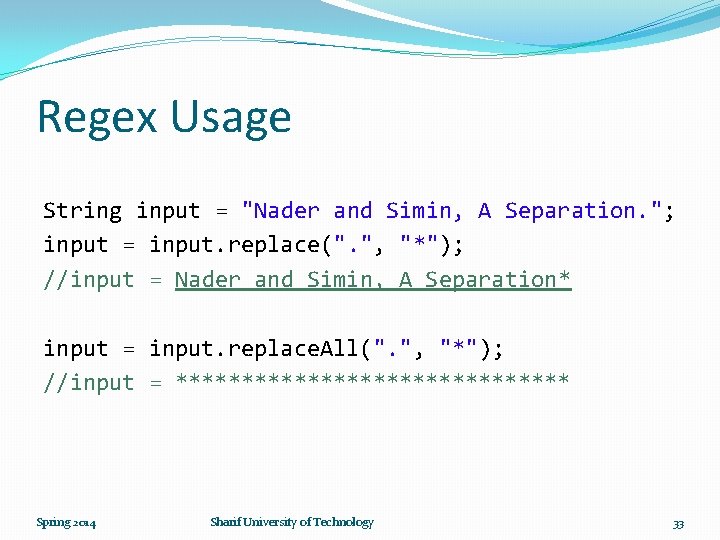 Regex Usage

String input = "Nader and Simin, A Separation.";
input = input.replace(".", "*");
//input = Nader and Simin, A Separation*

input = input.replaceAll(".", "*");
//input = ******************************

Spring 2014
Sharif University of Technology
33